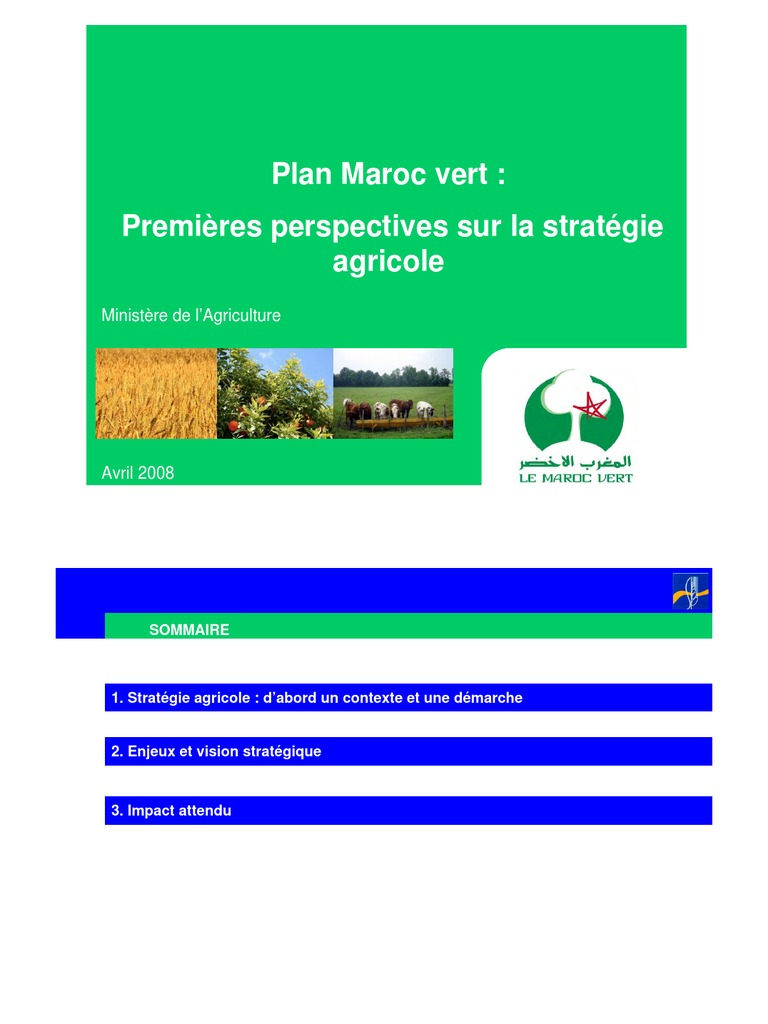 Plan Maroc vert :

Premières perspectives sur la stratégie agricole

Ministère de l'Agriculture

Avril 2008

المغرب الاخضر
LE MAROC VERT

SOMMAIRE

1. Stratégie agricole : d'abord un contexte et une démarche

2. Enjeux et vision stratégique

3. Impact attendu